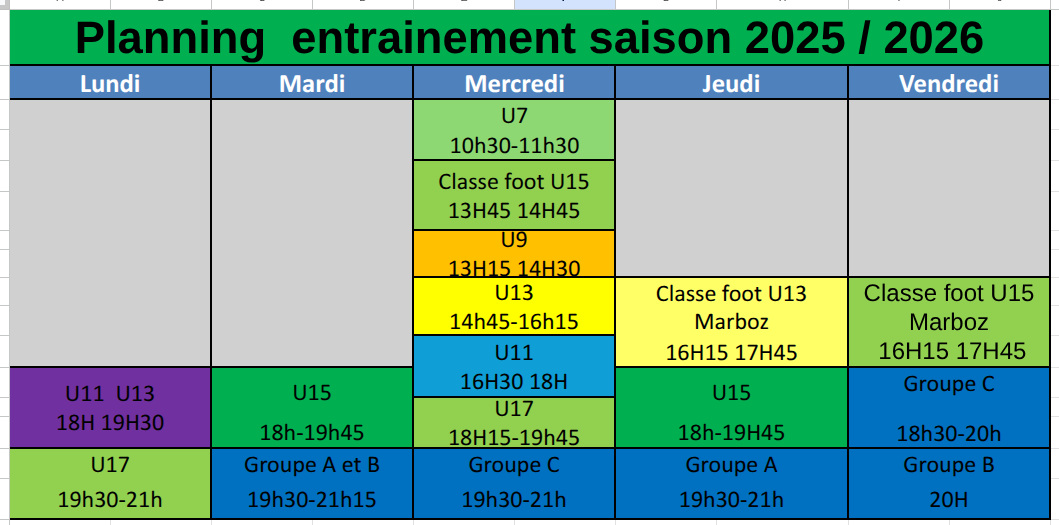 Planning entrainement saison 2025 / 2026

| Lundi | Mardi | Mercredi | Jeudi | Vendredi |
|---|---|---|---|---|
| | | U7 10h30-11h30 | | |
| | | Classe foot U15 13H45 14H45 | | |
| | | U9 13H15 14H30 | | |
| | | U13 14h45-16h15 | Classe foot U13 Marboz 16H15 17H45 | Classe foot U15 Marboz 16H15 17H45 |
| | | U11 16H30 18H | | |
| U11 U13 18H 19H30 | U15 18h-19h45 | U17 18H15-19h45 | U15 18h-19H45 | Groupe C 18h30-20h |
| U17 19h30-21h | Groupe A et B 19h30-21h15 | Groupe C 19h30-21h | Groupe A 19h30-21h | Groupe B 20H |